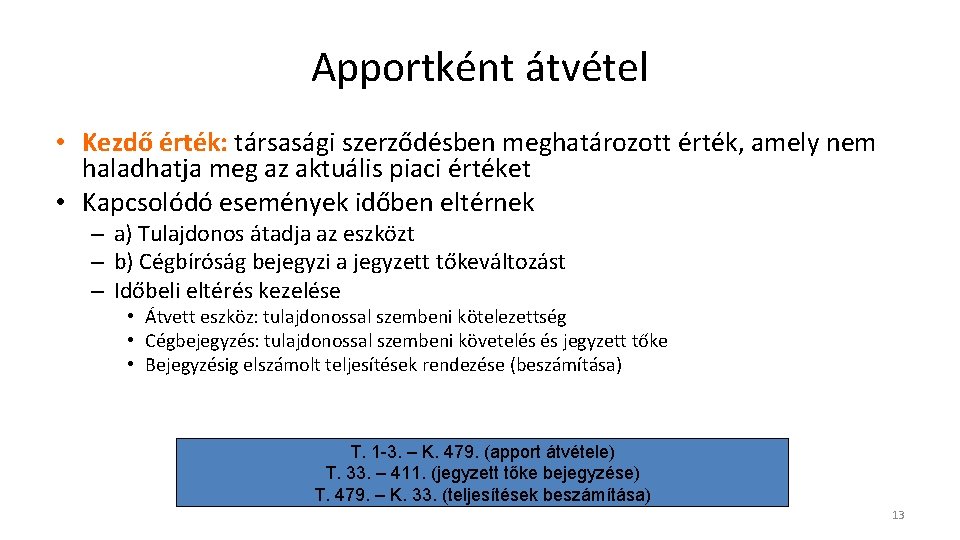 Apportként átvétel

• Kezdő érték: társasági szerződésben meghatározott érték, amely nem haladhatja meg az aktuális piaci értéket
• Kapcsolódó események időben eltérnek
– a) Tulajdonos átadja az eszközt
– b) Cégbíróság bejegyzi a jegyzett tőkeváltozást
– Időbeli eltérés kezelése
• Átvett eszköz: tulajdonossal szembeni kötelezettség
• Cégbejegyzés: tulajdonossal szembeni követelés és jegyzett tőke
• Bejegyzésig elszámolt teljesítések rendezése (beszámítása)

T. 1-3. – K. 479. (apport átvétele)
T. 33. – 411. (jegyzett tőke bejegyzése)
T. 479. – K. 33. (teljesítések beszámítása)

13